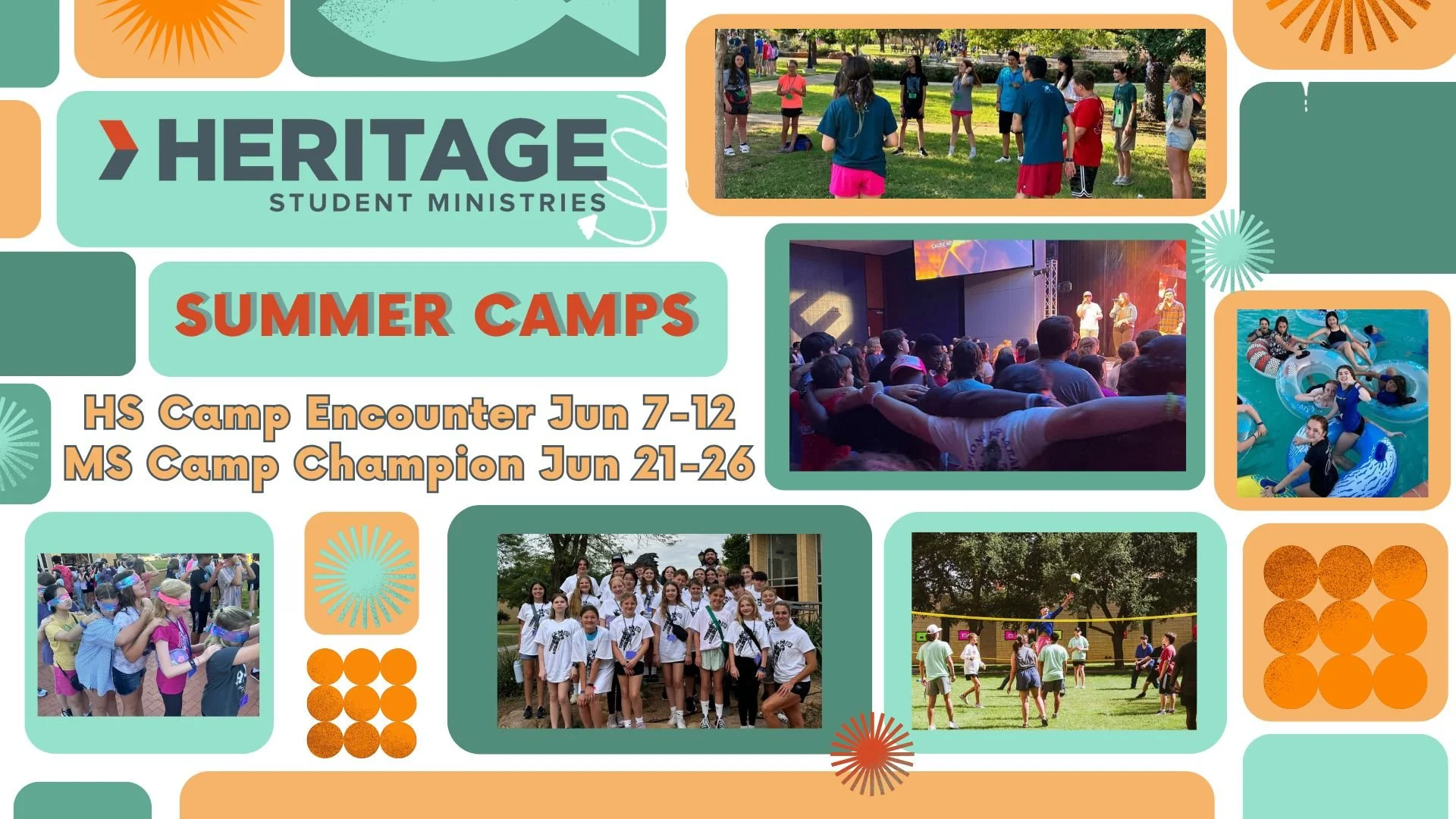 HERITAGE
STUDENT MINISTRIES

SUMMER CAMPS

HS Camp Encounter Jun 7-12
MS Camp Champion Jun 21-26